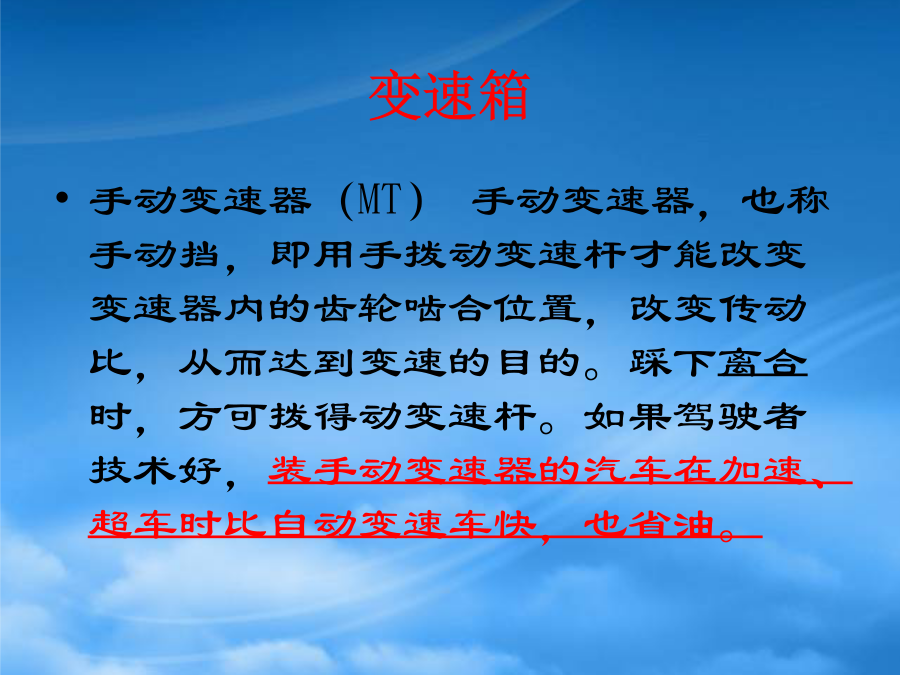 变速箱

• 手动变速器（MT） 手动变速器，也称手动挡，即用手拨动变速杆才能改变变速器内的齿轮啮合位置，改变传动比，从而达到变速的目的。踩下离合时，方可拨得动变速杆。如果驾驶者技术好，装手动变速器的汽车在加速、超车时比自动变速车快，也省油。